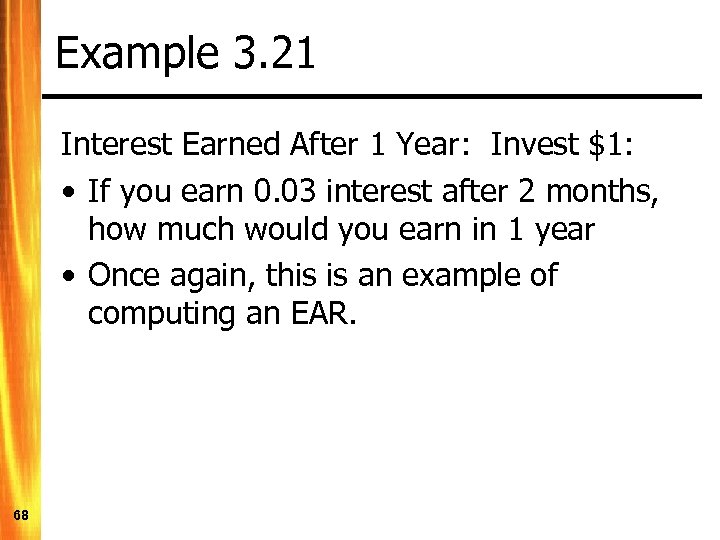 Example 3.21

Interest Earned After 1 Year: Invest \$1:

• If you earn 0.03 interest after 2 months, how much would you earn in 1 year

• Once again, this is an example of computing an EAR.

68